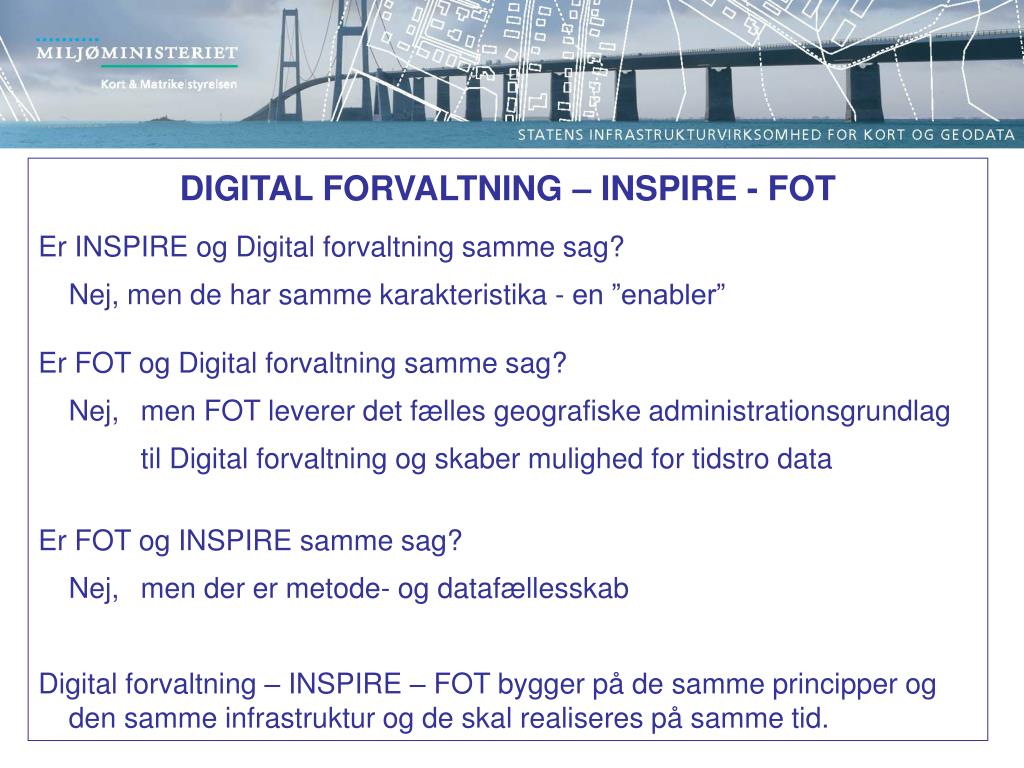 MILJØMINISTERIET
Kort & Matrikelstyrelsen

STATENS INFRASTRUKTURVIRKSOMHED FOR KORT OG GEODATA

DIGITAL FORVALTNING – INSPIRE - FOT

Er INSPIRE og Digital forvaltning samme sag?

Nej, men de har samme karakteristika - en ”enabler”

Er FOT og Digital forvaltning samme sag?

Nej, men FOT leverer det fælles geografiske administrationsgrundlag til Digital forvaltning og skaber mulighed for tidstro data

Er FOT og INSPIRE samme sag?

Nej, men der er metode- og datafællesskab

Digital forvaltning – INSPIRE – FOT bygger på de samme principper og den samme infrastruktur og de skal realiseres på samme tid.